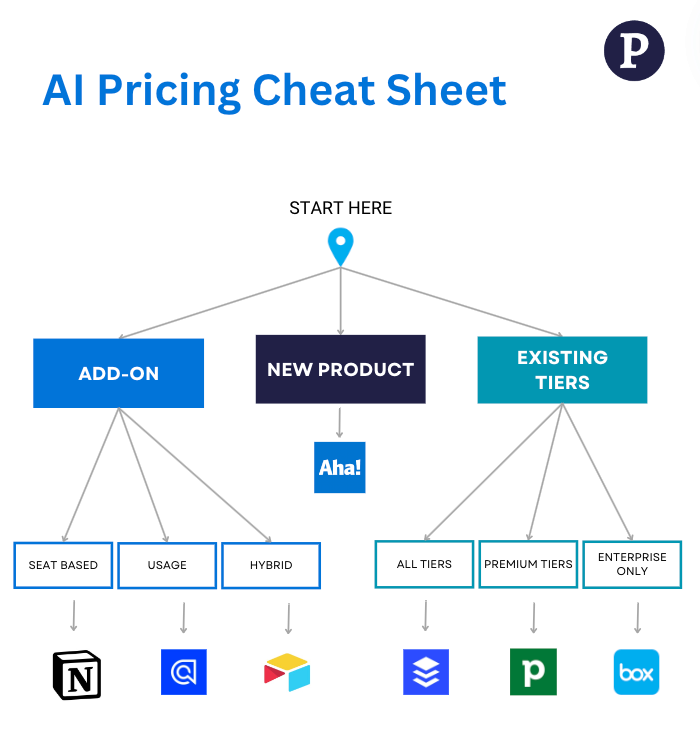 P

AI Pricing Cheat Sheet

START HERE

ADD-ON

NEW PRODUCT

EXISTING TIERS

Aha!

SEAT BASED

USAGE

HYBRID

ALL TIERS

PREMIUM TIERS

ENTERPRISE ONLY

N

p

box